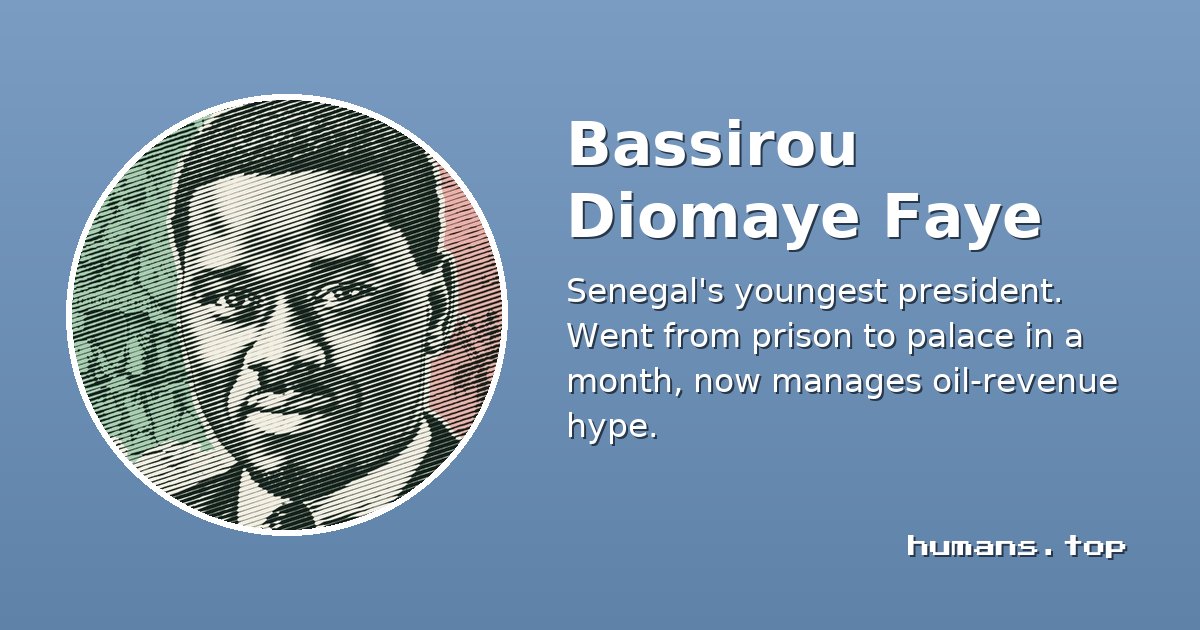 Bassirou Diomaye Faye

Senegal's youngest president. Went from prison to palace in a month, now manages oil-revenue hype.

humans.top